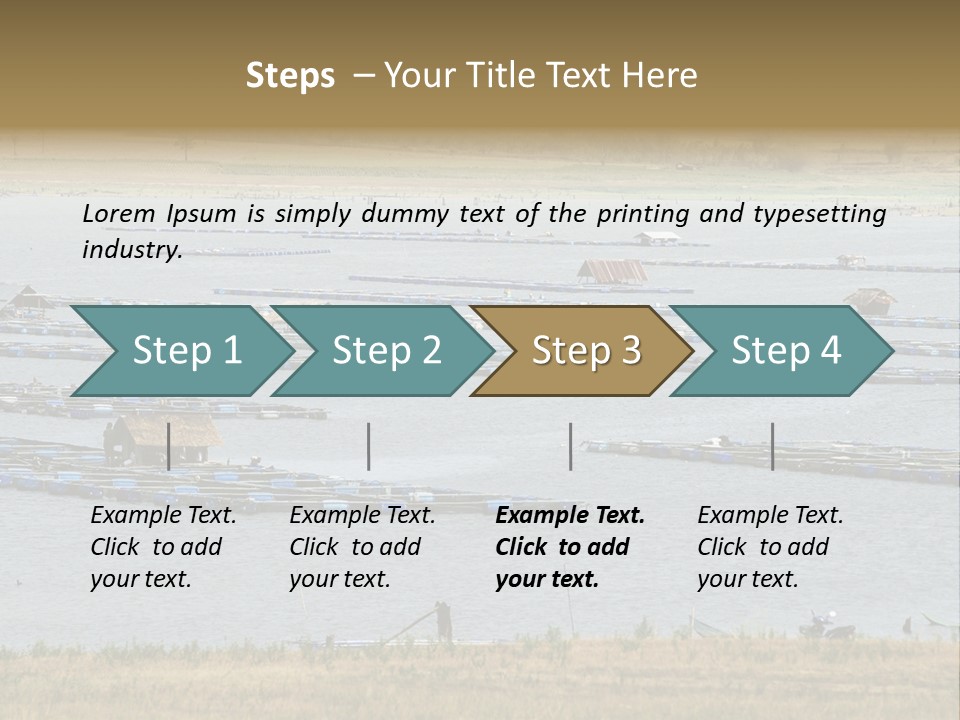 Steps – Your Title Text Here

Lorem Ipsum is simply dummy text of the printing and typesetting industry.

Step 1

Step 2

Step 3

Step 4

Example Text. Click to add your text.

Example Text. Click to add your text.

Example Text. Click to add your text.

Example Text. Click to add your text.